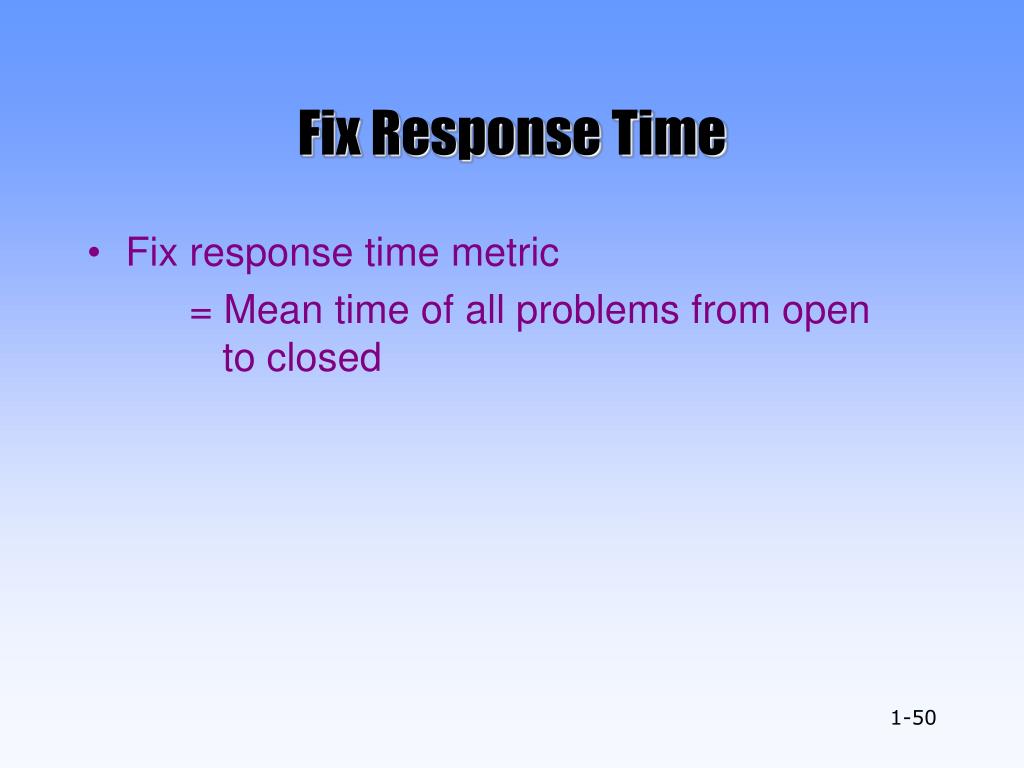 Fix Response Time

• Fix response time metric
= Mean time of all problems from open to closed

1-50